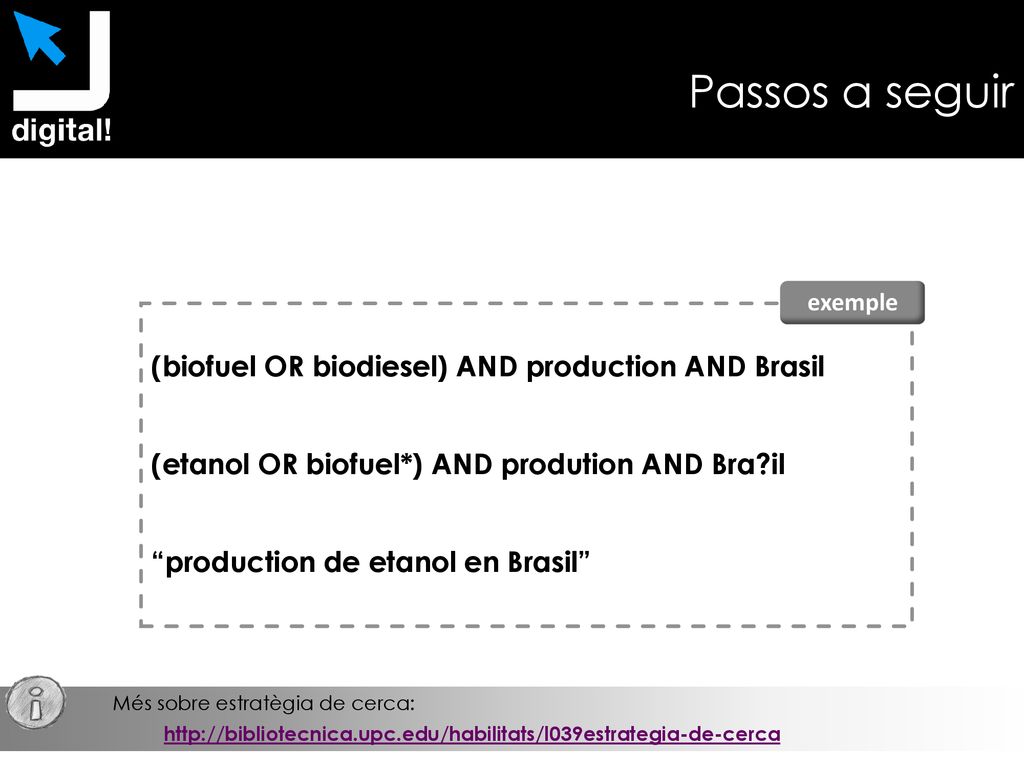 digital!

Passos a seguir

exemple

(biofuel OR biodiesel) AND production AND Brasil

(etanol OR biofuel*) AND prodution AND Bra?il

“production de etanol en Brasil”

Més sobre estratègia de cerca:

http://bibliotecnica.upc.edu/habilitats/l039estrategia-de-cerca